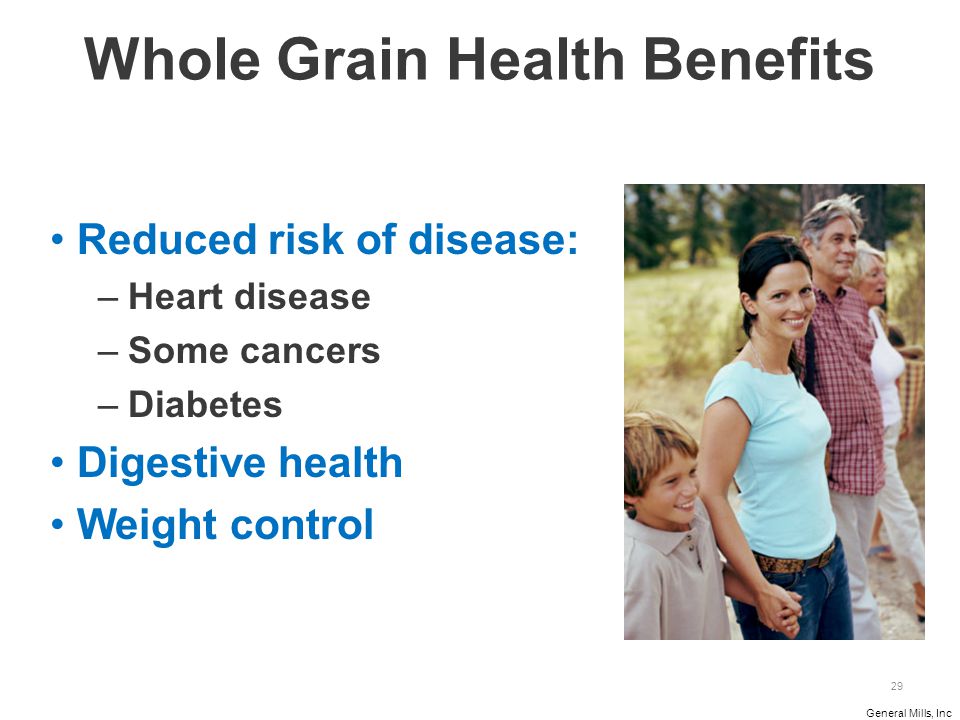 Whole Grain Health Benefits

• Reduced risk of disease:
– Heart disease
– Some cancers
– Diabetes
• Digestive health
• Weight control

29

General Mills, Inc